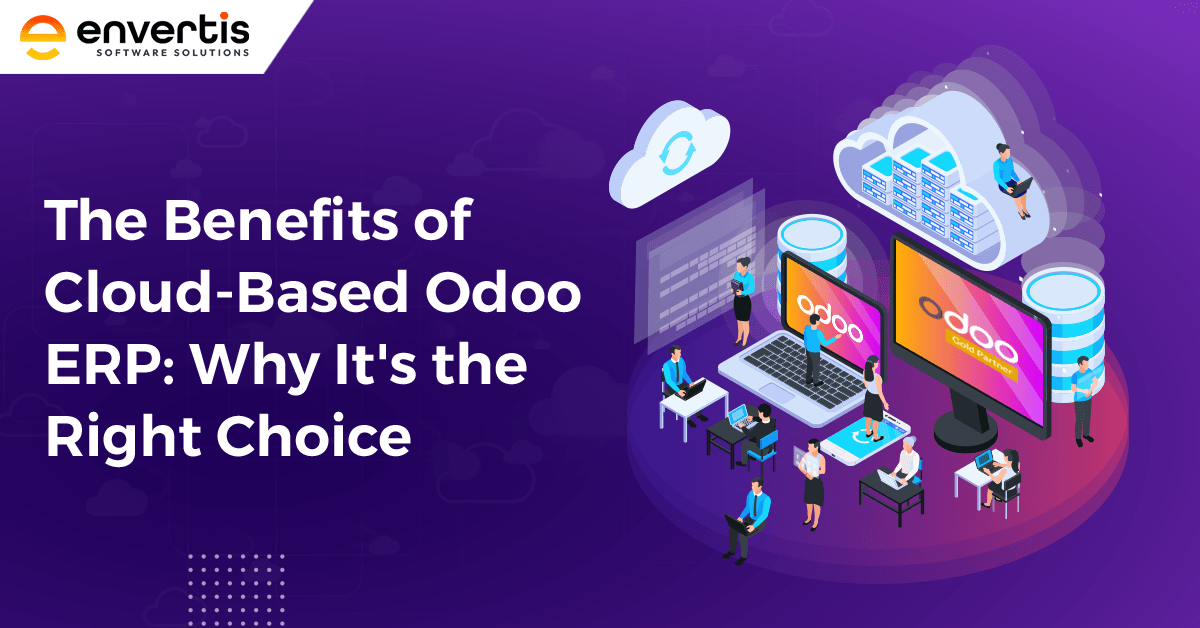 envertis
SOFTWARE SOLUTIONS

The Benefits of Cloud-Based Odoo ERP: Why It's the Right Choice

odoo

odoo
Gold Partner